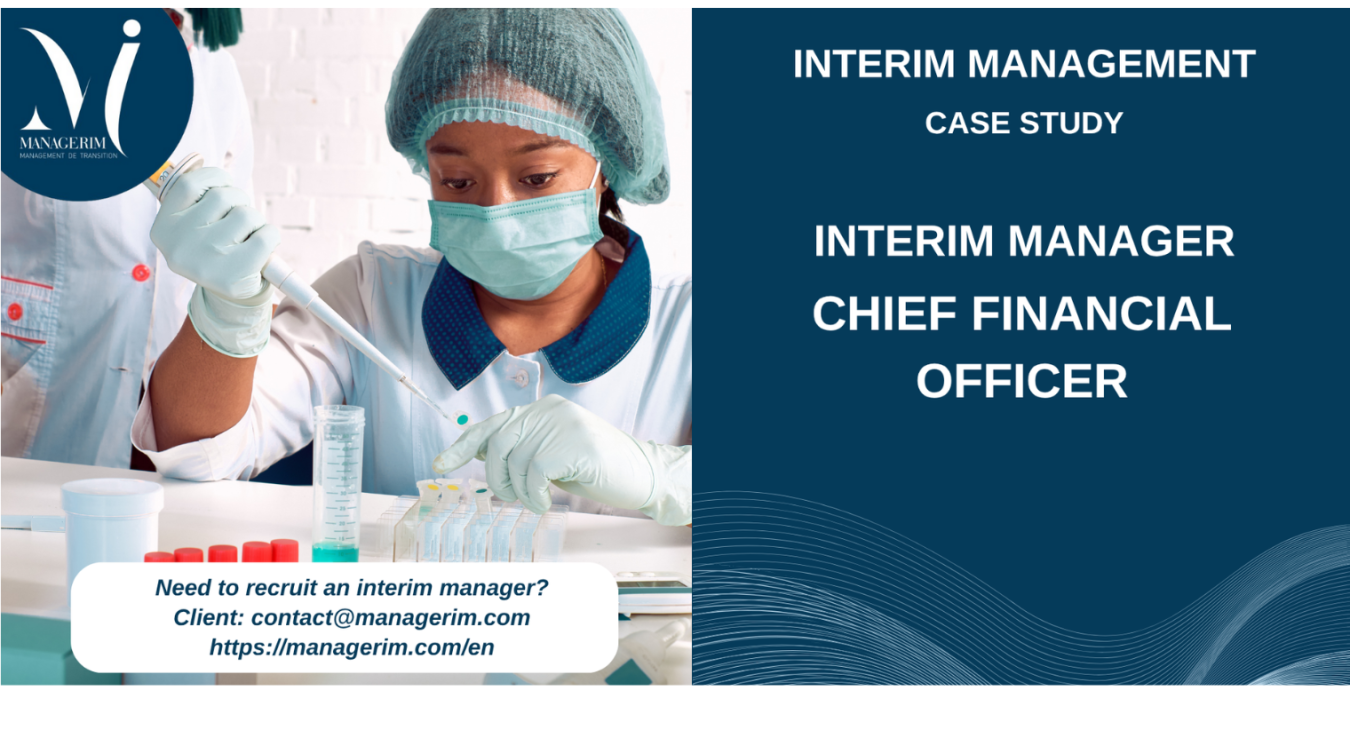 MANAGERIM
MANAGEMENT DE TRANSITION

Need to recruit an interim manager?
Client: contact@managerim.com
https://managerim.com/en

INTERIM MANAGEMENT
CASE STUDY

INTERIM MANAGER
CHIEF FINANCIAL OFFICER